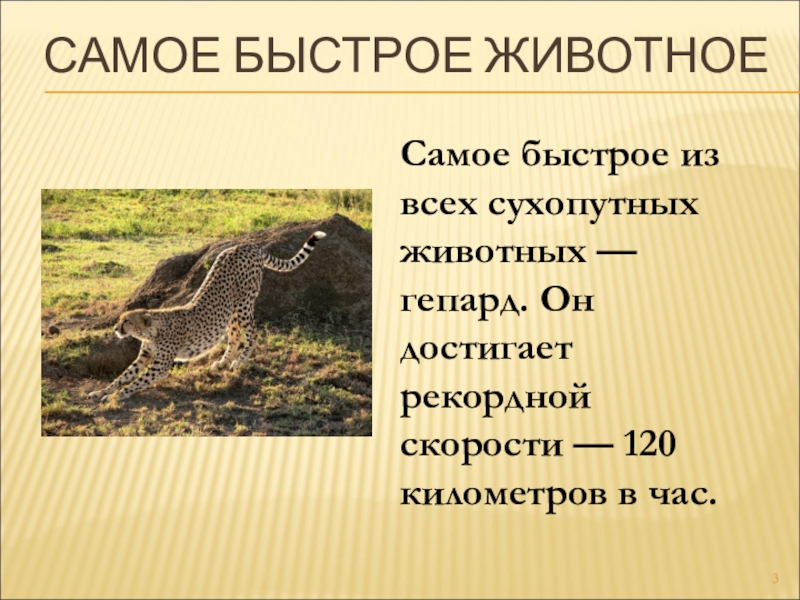 САМОЕ БЫСТРОЕ ЖИВОТНОЕ

Самое быстрое из всех сухопутных животных — гепард. Он достигает рекордной скорости — 120 километров в час.

3